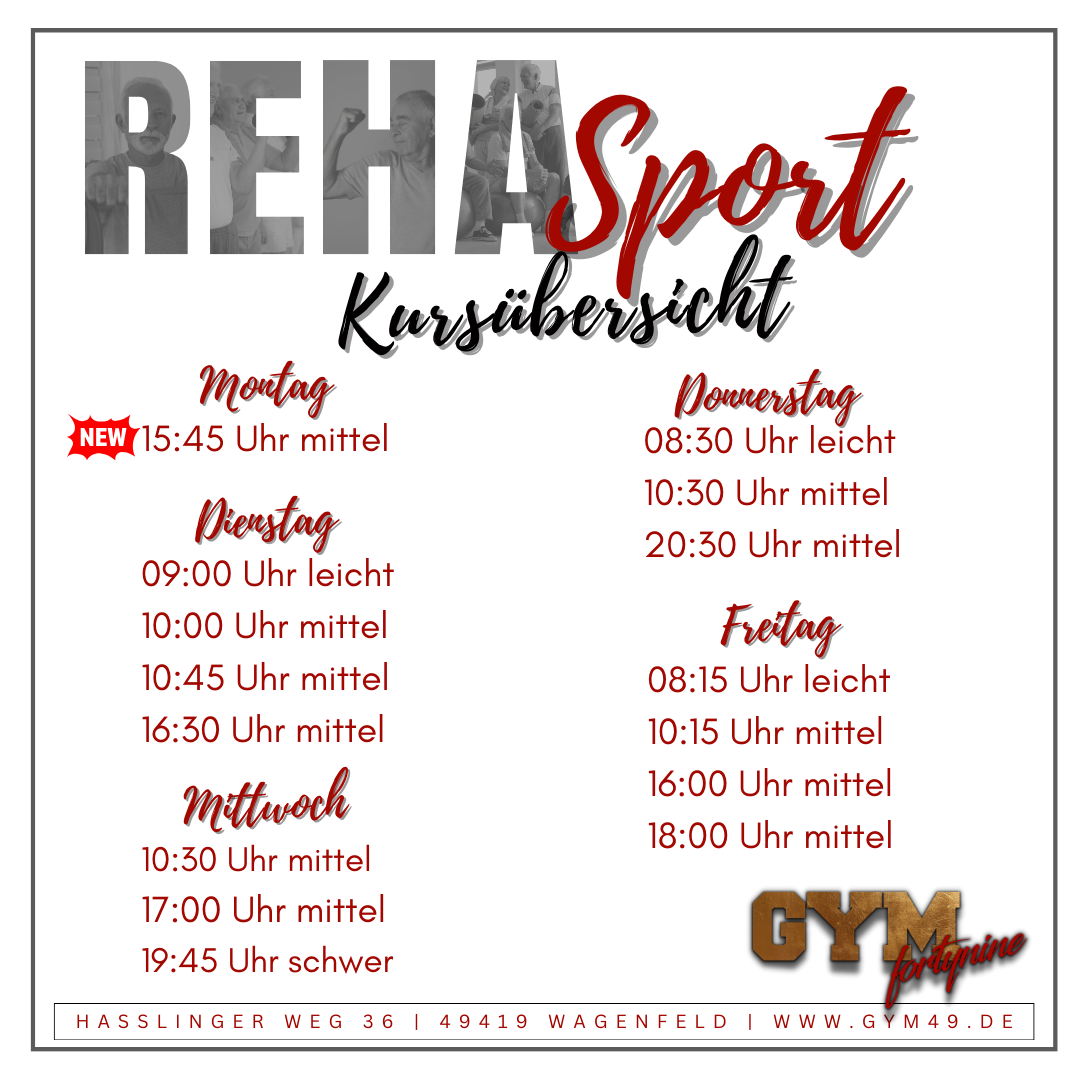 REHA Sport

Kursübersicht

Montag

NEW 15:45 Uhr mittel

Dienstag

09:00 Uhr leicht

10:00 Uhr mittel

10:45 Uhr mittel

16:30 Uhr mittel

Mittwoch

10:30 Uhr mittel

17:00 Uhr mittel

19:45 Uhr schwer

Donnerstag

08:30 Uhr leicht

10:30 Uhr mittel

20:30 Uhr mittel

Freitag

08:15 Uhr leicht

10:15 Uhr mittel

16:00 Uhr mittel

18:00 Uhr mittel

GYM fortynine

HASSLINGER WEG 36 | 49419 WAGENFELD | WWW.GYM49.DE